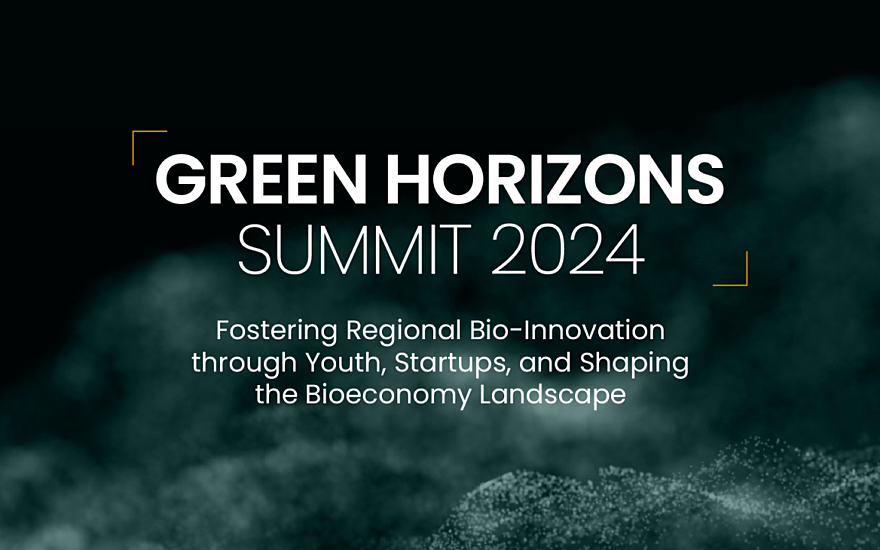 GREEN HORIZONS
SUMMIT 2024

Fostering Regional Bio-Innovation through Youth, Startups, and Shaping the Bioeconomy Landscape